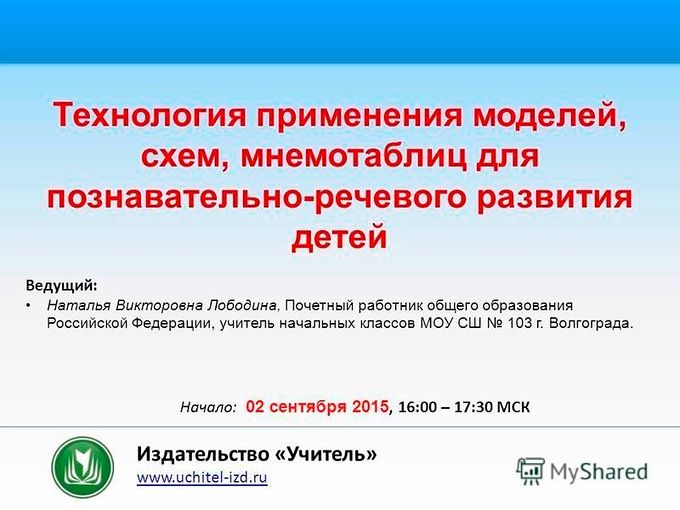 Технология применения моделей, схем, мнемотаблиц для познавательно-речевого развития детей

Ведущий:

• Наталья Викторовна Лободина, Почетный работник общего образования Российской Федерации, учитель начальных классов МОУ СШ № 103 г. Волгограда.

Начало: 02 сентября 2015, 16:00 – 17:30 МСК

Издательство «Учитель»
www.uchitel-izd.ru

MyShared